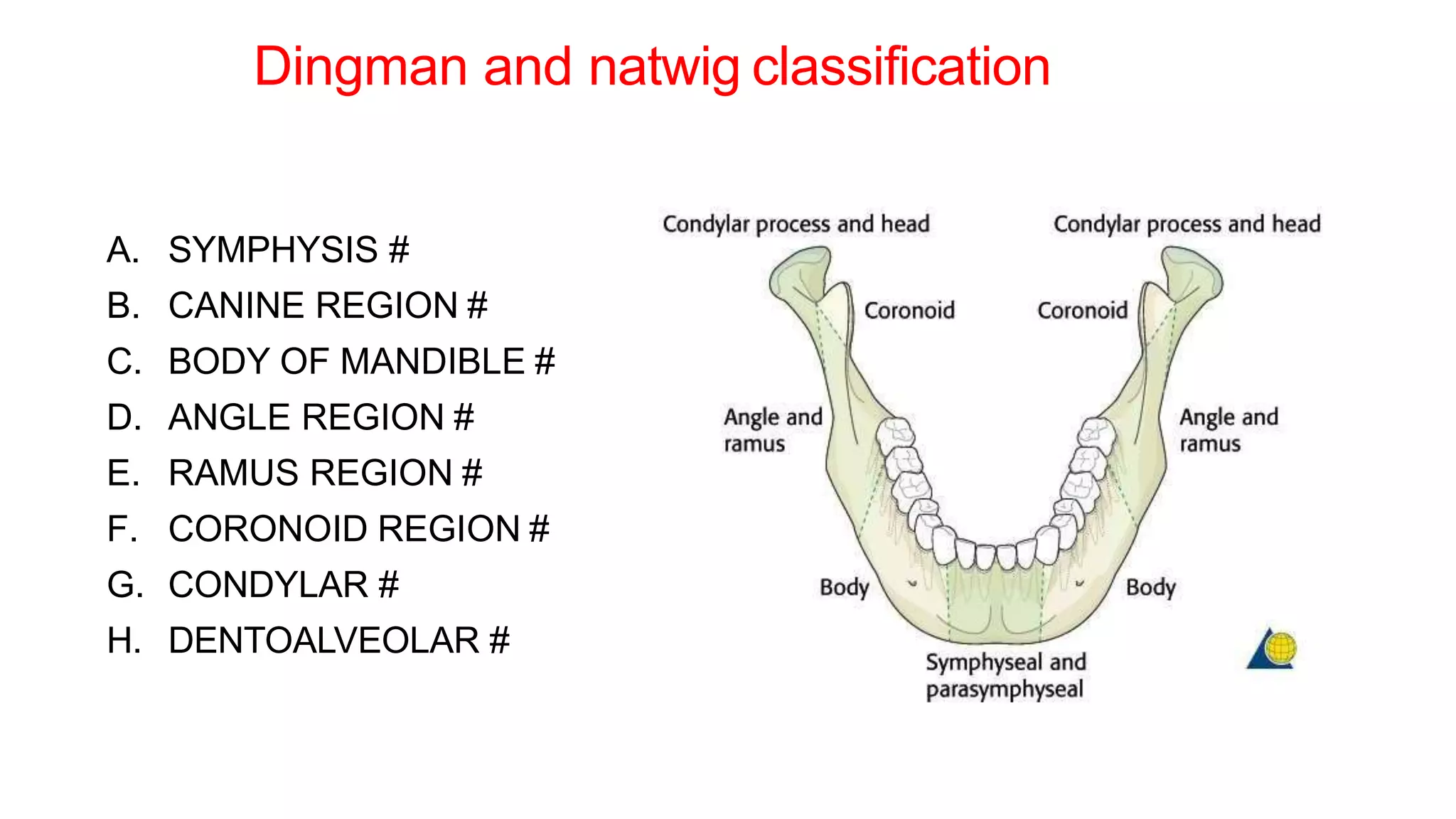 Dingman and natwig classification

A. SYMPHYSIS #
B. CANINE REGION #
C. BODY OF MANDIBLE #
D. ANGLE REGION #
E. RAMUS REGION #
F. CORONOID REGION #
G. CONDYLAR #
H. DENTOALVEOLAR #

Condylar process and head
Condylar process and head
Coronoid
Coronoid
Angle and ramus
Angle and ramus
Body
Body
Symphyseal and parasymphyseal